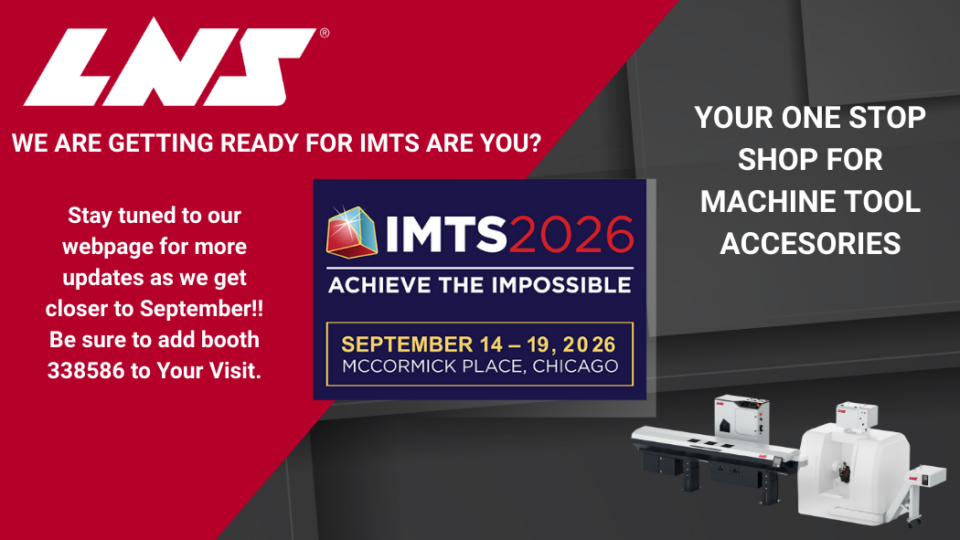 LNS®

WE ARE GETTING READY FOR IMTS ARE YOU?

Stay tuned to our webpage for more updates as we get closer to September!! Be sure to add booth 338586 to Your Visit.

IMTS2026
ACHIEVE THE IMPOSSIBLE
SEPTEMBER 14 – 19, 2026
MCCORMICK PLACE, CHICAGO

YOUR ONE STOP SHOP FOR MACHINE TOOL ACCESORIES